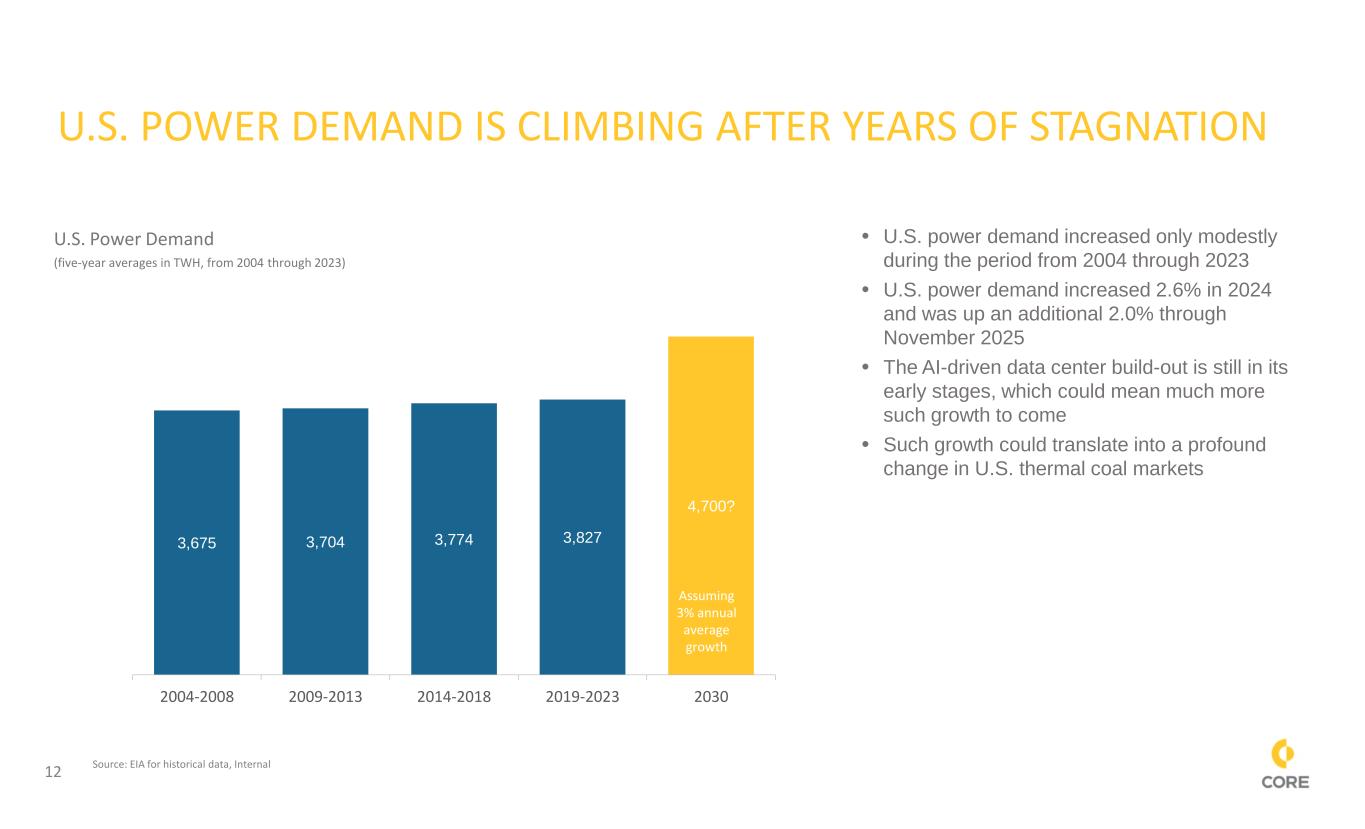 U.S. POWER DEMAND IS CLIMBING AFTER YEARS OF STAGNATION

U.S. Power Demand
(five-year averages in TWH, from 2004 through 2023)

3,675
3,704
3,774
3,827
4,700?
Assuming 3% annual average growth

2004-2008
2009-2013
2014-2018
2019-2023
2030

• U.S. power demand increased only modestly during the period from 2004 through 2023
• U.S. power demand increased 2.6% in 2024 and was up an additional 2.0% through November 2025
• The AI-driven data center build-out is still in its early stages, which could mean much more such growth to come
• Such growth could translate into a profound change in U.S. thermal coal markets

12
Source: EIA for historical data, Internal

CORE